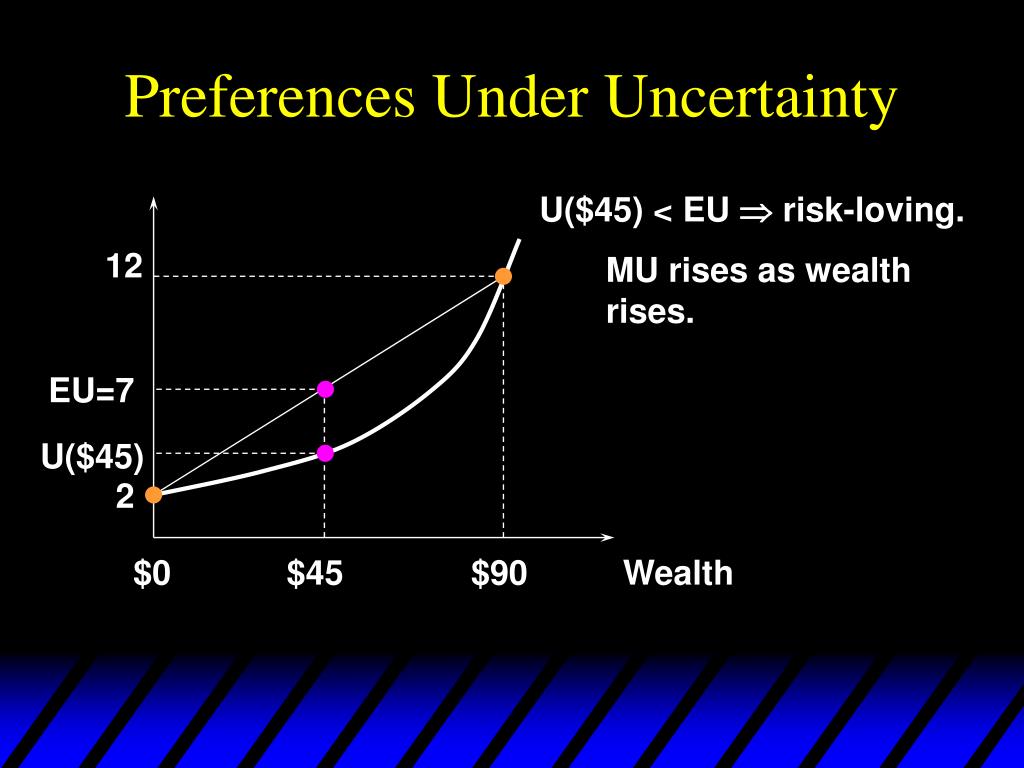 Preferences Under Uncertainty

U(\$45) < EU $\Rightarrow$ risk-loving.

MU rises as wealth rises.

12

EU=7

U(\$45)

2

\$0

\$45

\$90

Wealth